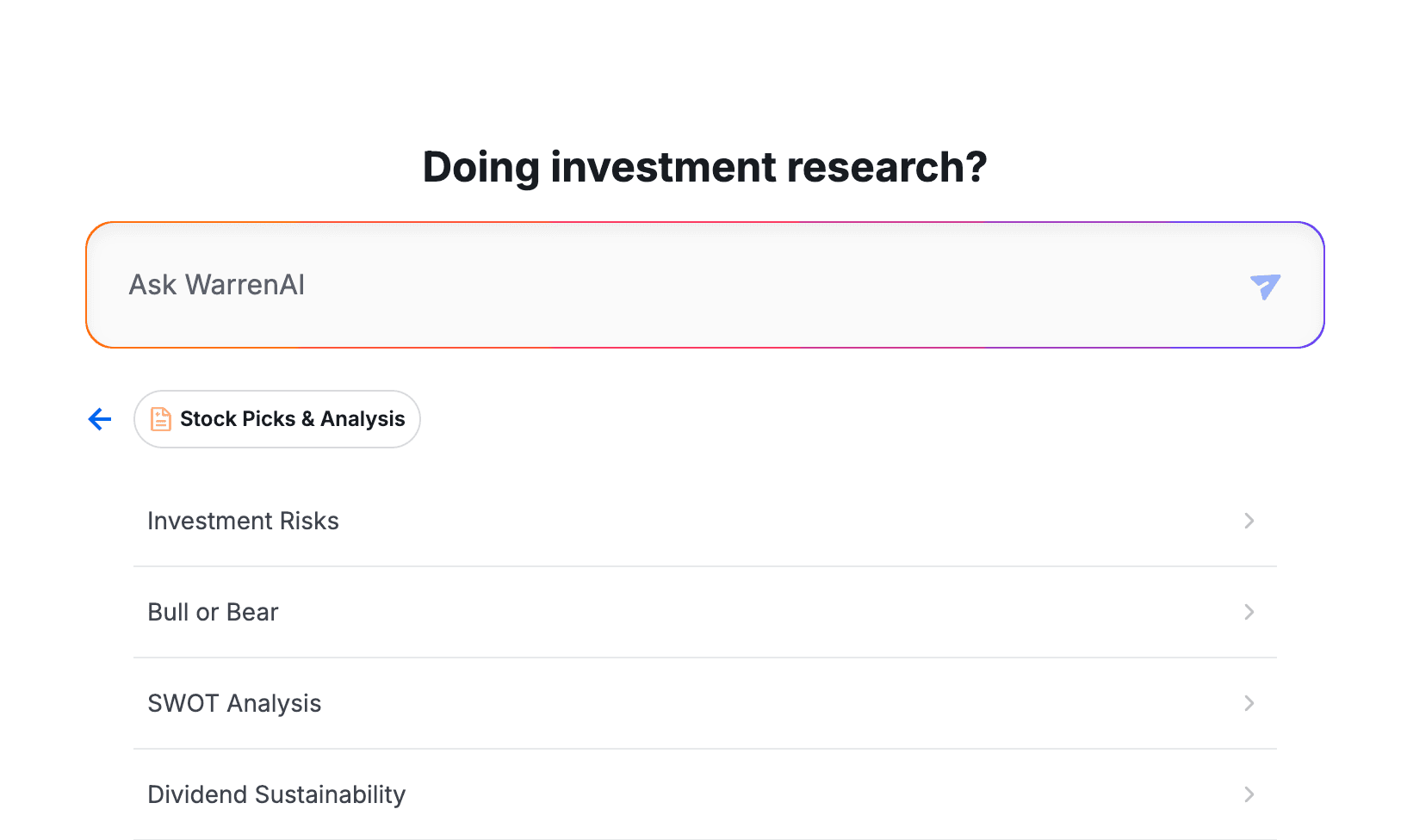 Doing investment research?

Ask WarrenAI

Stock Picks & Analysis

Investment Risks

Bull or Bear

SWOT Analysis

Dividend Sustainability